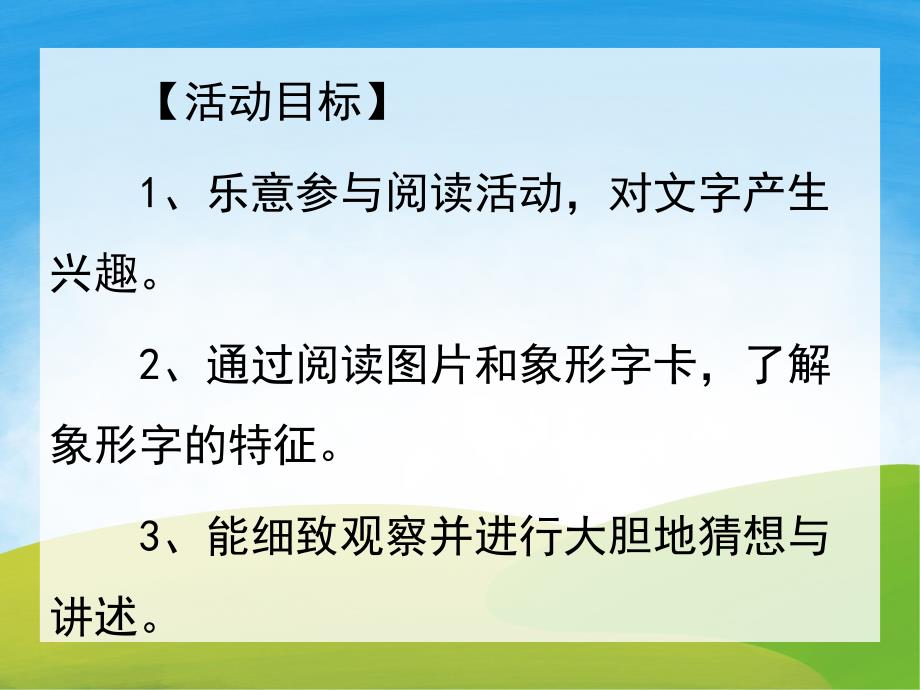 【活动目标】

1、乐意参与阅读活动，对文字产生兴趣。

2、通过阅读图片和象形字卡，了解象形字的特征。

3、能细致观察并进行大胆地猜想与讲述。